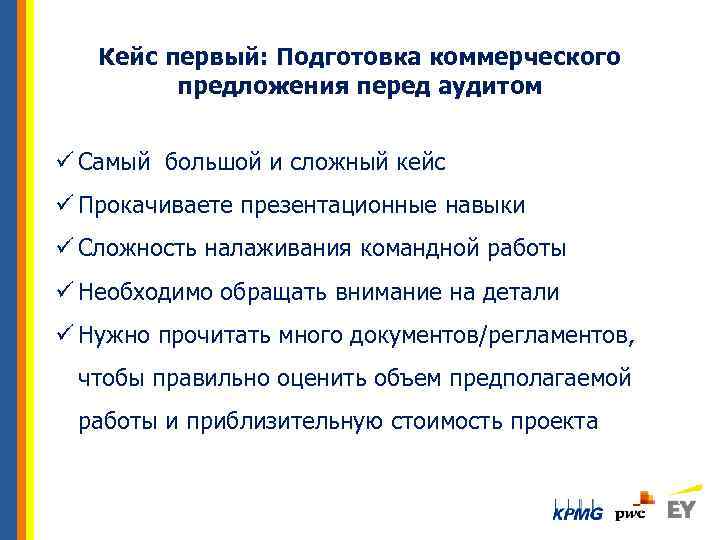 Кейс первый: Подготовка коммерческого предложения перед аудитом

✓ Самый большой и сложный кейс

✓ Прокачиваете презентационные навыки

✓ Сложность налаживания командной работы

✓ Необходимо обращать внимание на детали

✓ Нужно прочитать много документов/регламентов, чтобы правильно оценить объем предполагаемой работы и приблизительную стоимость проекта

KPMG pwc EY